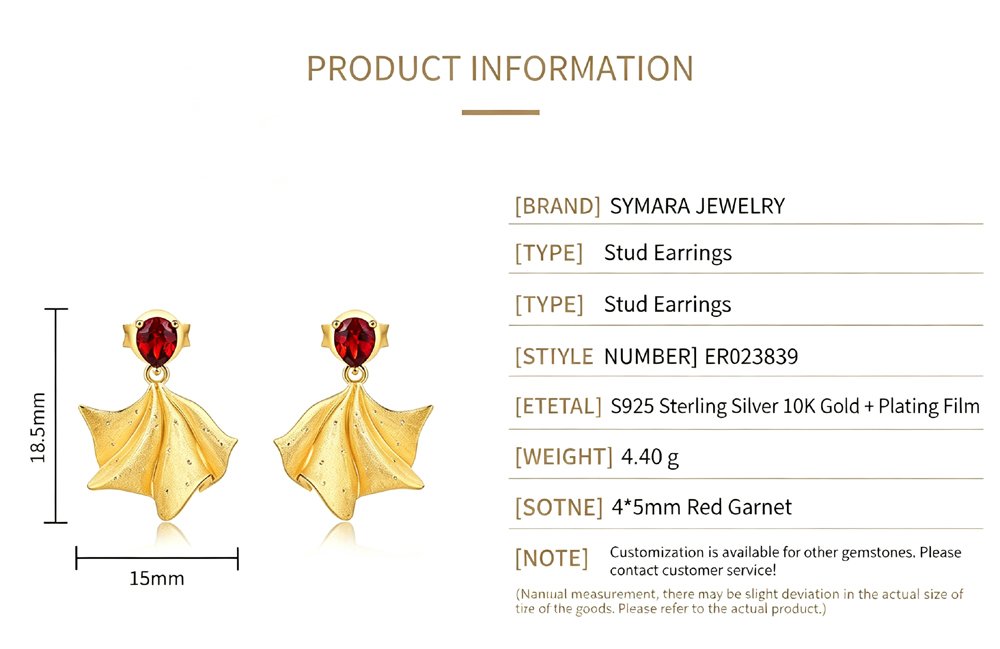 PRODUCT INFORMATION

18.5mm

15mm

[BRAND] SYMARA JEWELRY

[TYPE] Stud Earrings

[TYPE] Stud Earrings

[STIYLE NUMBER] ER023839

[ETETAL] S925 Sterling Silver 10K Gold + Plating Film

[WEIGHT] 4.40 g

[SOTNE] 4*5mm Red Garnet

[NOTE] Customization is available for other gemstones. Please contact customer service!

(Nanual measurement, there may be slight deviation in the actual size of tire of the goods. Please refer to the actual product.)